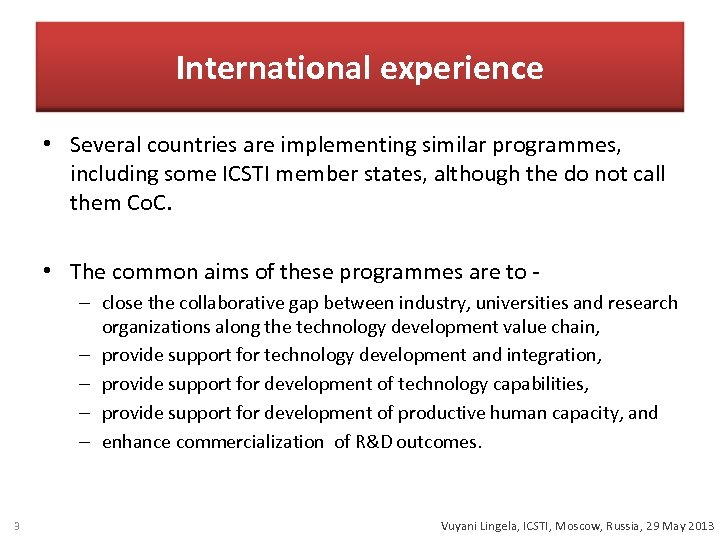 International experience

• Several countries are implementing similar programmes, including some ICSTI member states, although the do not call them CoC.

• The common aims of these programmes are to -
– close the collaborative gap between industry, universities and research organizations along the technology development value chain,
– provide support for technology development and integration,
– provide support for development of technology capabilities,
– provide support for development of productive human capacity, and
– enhance commercialization of R&D outcomes.

9

Vuyani Lingela, ICSTI, Moscow, Russia, 29 May 2013